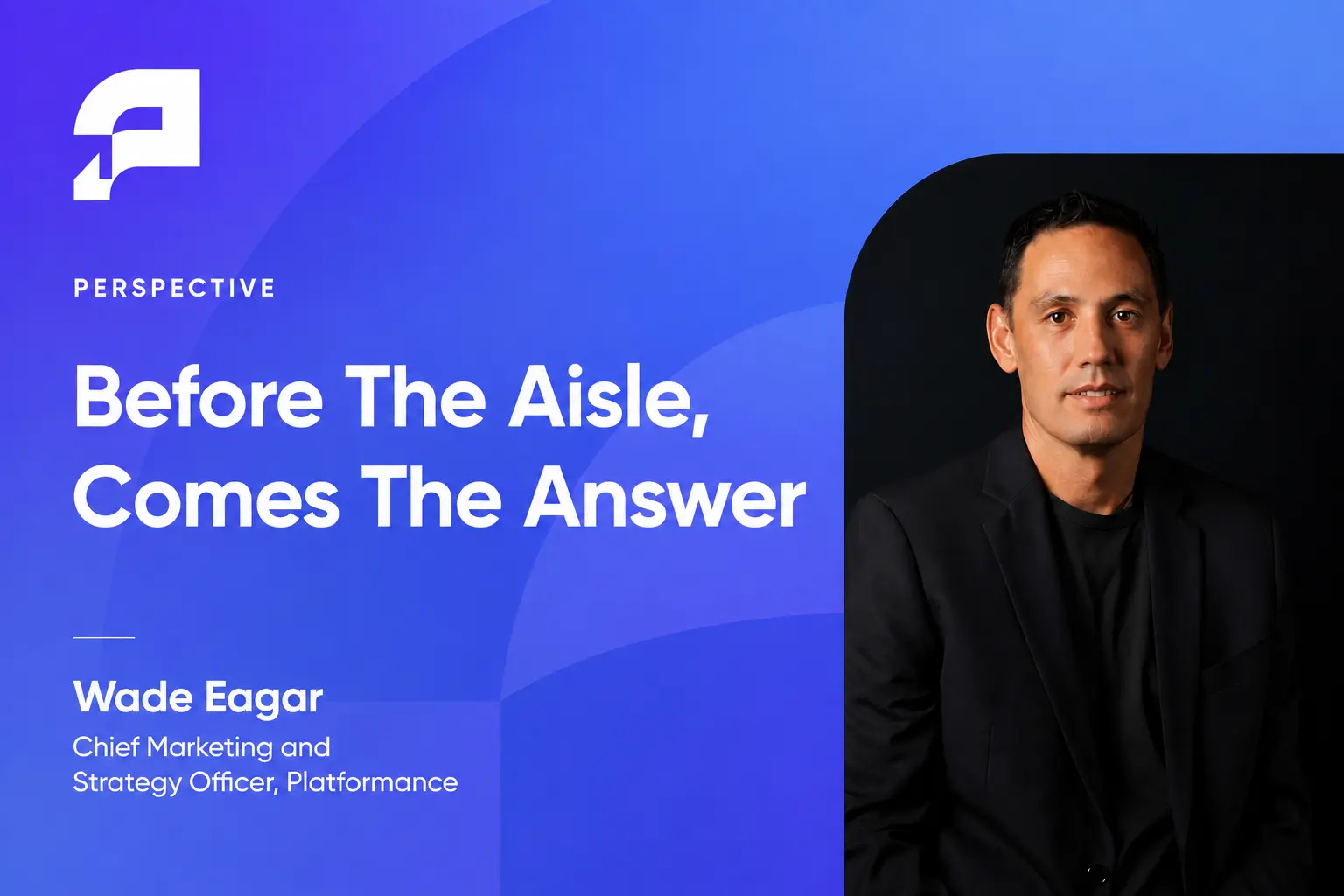 PERSPECTIVE

Before The Aisle, Comes The Answer

Wade Eagar

Chief Marketing and Strategy Officer, Platformance